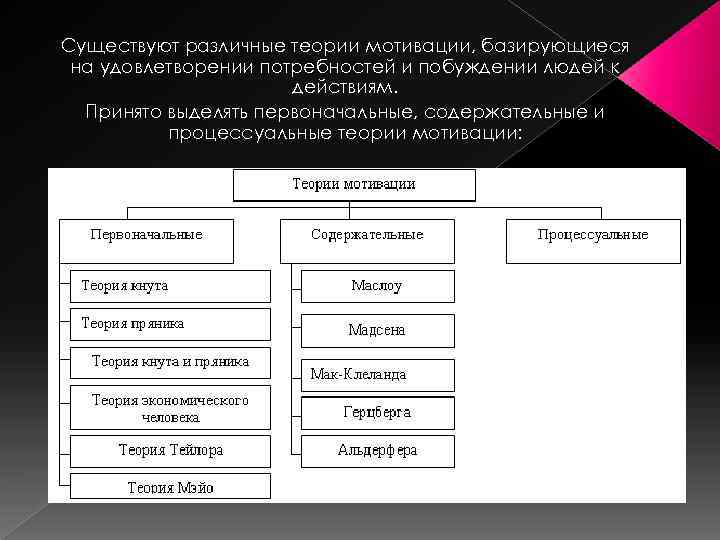 Существуют различные теории мотивации, базирующиеся на удовлетворении потребностей и побуждении людей к действиям.

Принято выделять первоначальные, содержательные и процессуальные теории мотивации:

Теории мотивации

Первоначальные

Теория кнута

Теория пряника

Теория кнута и пряника

Теория экономического человека

Теория Тейлора

Теория Мэйо

Содержательные

Маслоу

Мадсена

Мак-Клеланда

Герцберга

Альдерфера

Процессуальные